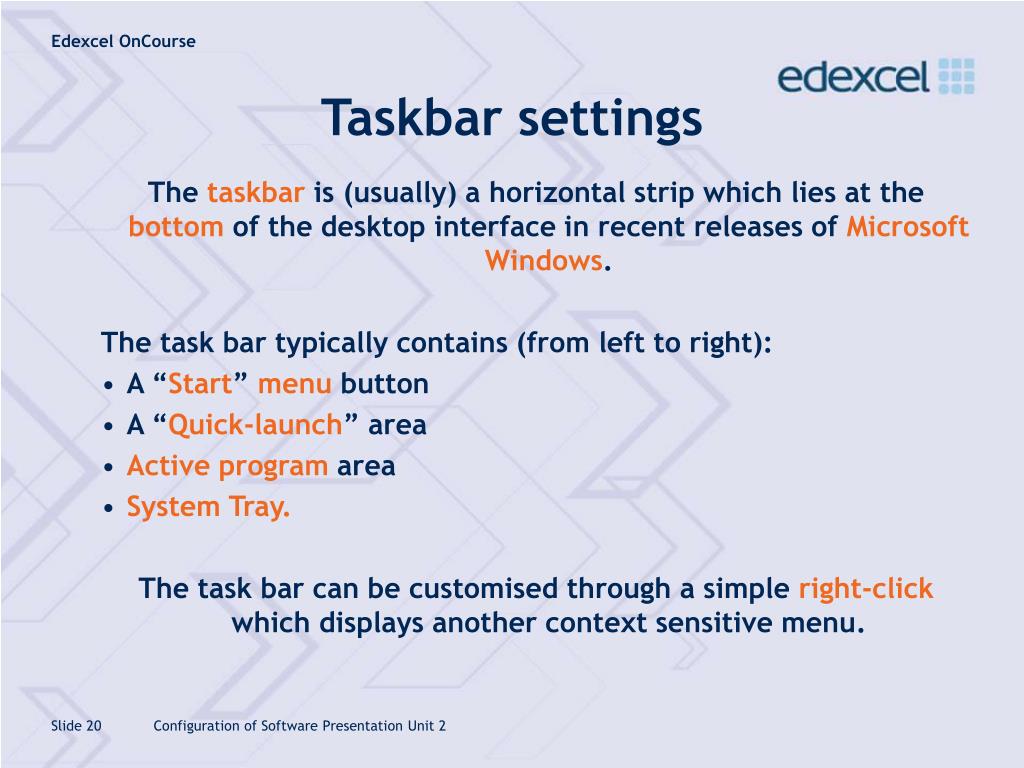 Edexcel OnCourse

edexcel

Taskbar settings

The taskbar is (usually) a horizontal strip which lies at the bottom of the desktop interface in recent releases of Microsoft Windows.

The task bar typically contains (from left to right):
• A “Start” menu button
• A “Quick-launch” area
• Active program area
• System Tray.

The task bar can be customised through a simple right-click which displays another context sensitive menu.

Slide 20 Configuration of Software Presentation Unit 2